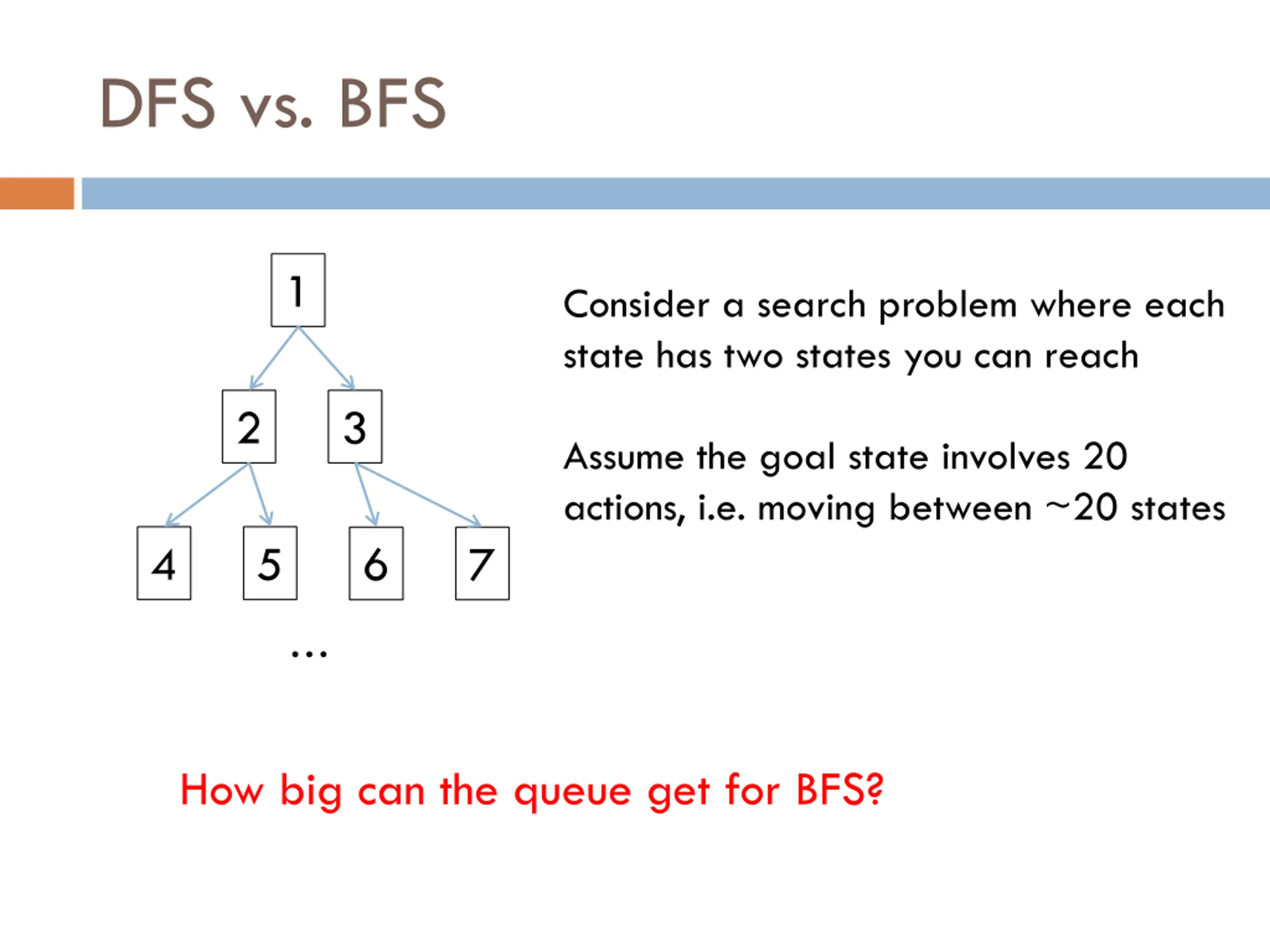 DFS vs. BFS

1

2

3

4

5

6

7

…

Consider a search problem where each state has two states you can reach

Assume the goal state involves 20 actions, i.e. moving between ~20 states

How big can the queue get for BFS?